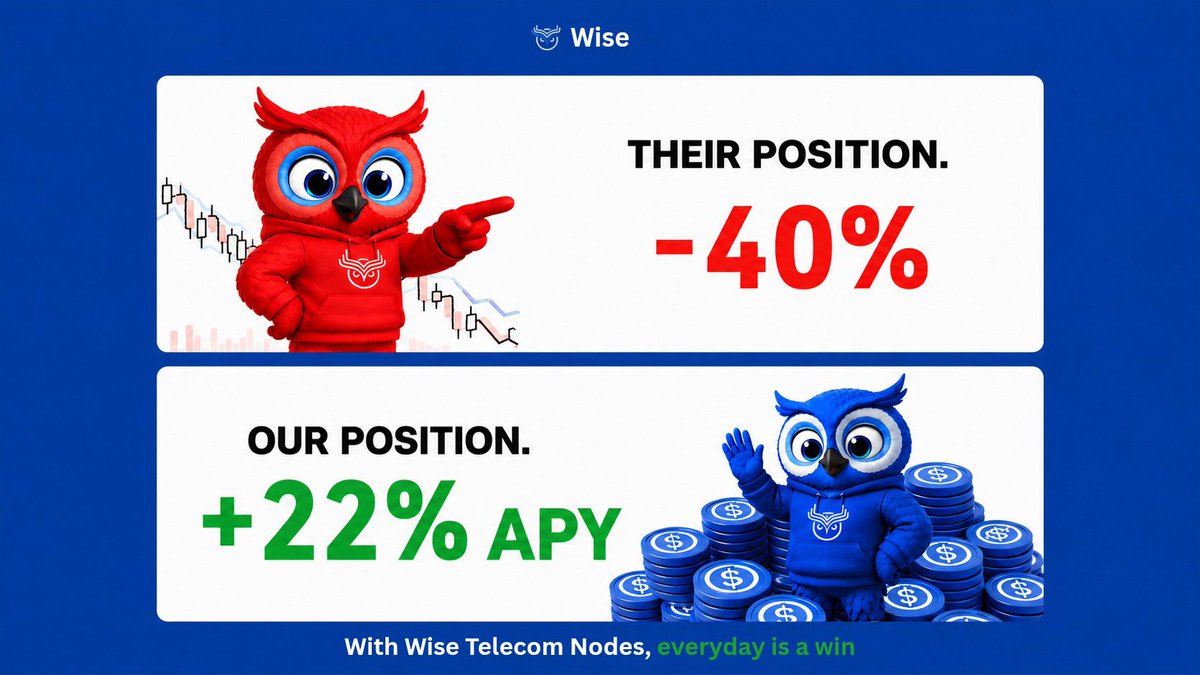 Wise

THEIR POSITION.
-40%

OUR POSITION.
+22% APY

With Wise Telecom Nodes, everyday is a win